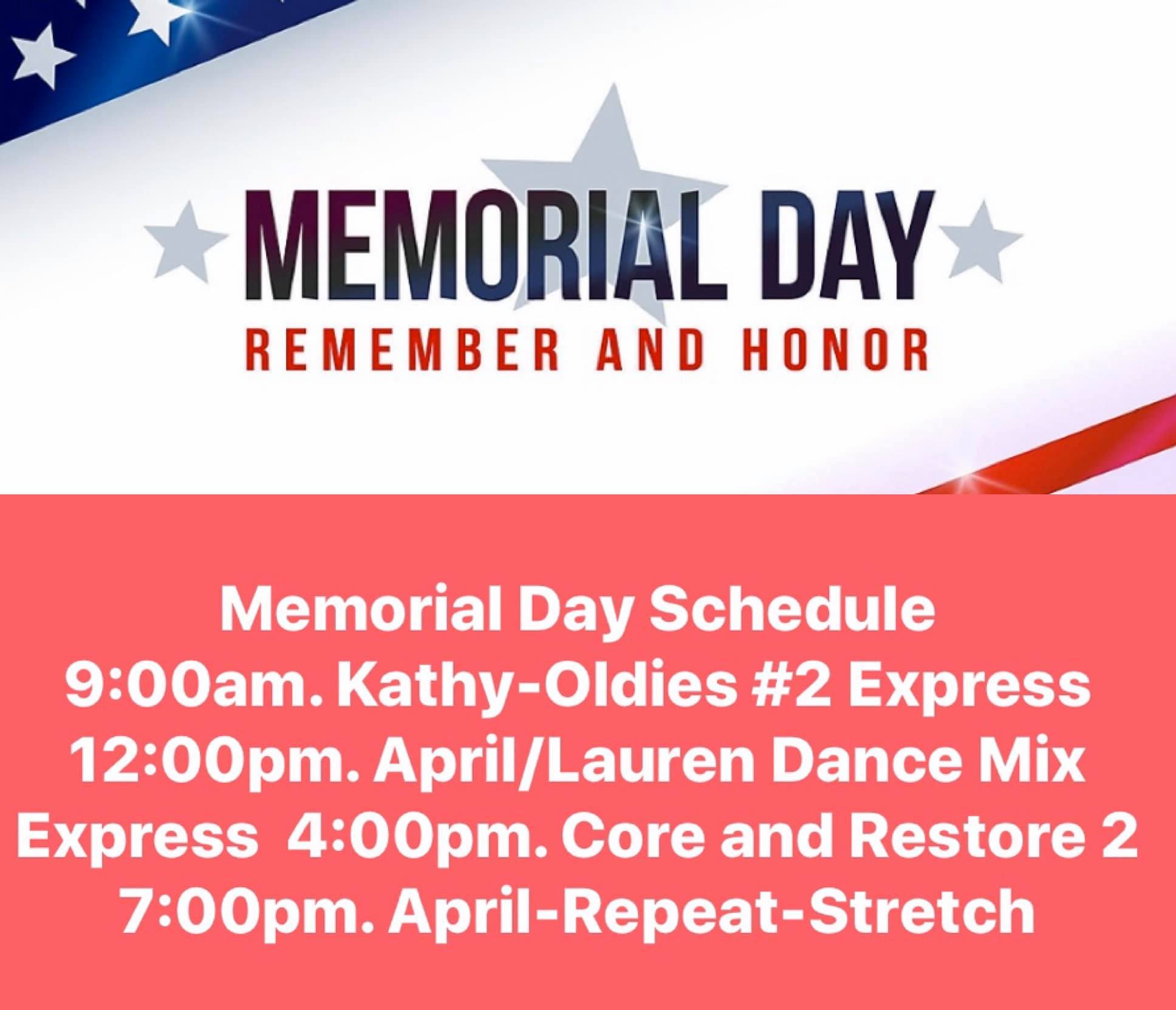 MEMORIAL DAY
REMEMBER AND HONOR

Memorial Day Schedule
9:00am. Kathy-Oldies #2 Express
12:00pm. April/Lauren Dance Mix Express 4:00pm. Core and Restore 2
7:00pm. April-Repeat-Stretch